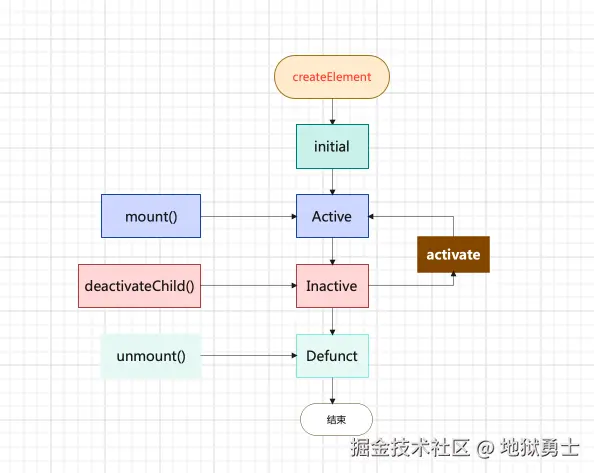 createElement

initial

mount()

Active

activate

deactivateChild()

Inactive

unmount()

Defunct

结束

掘金技术社区 @ 地狱勇士